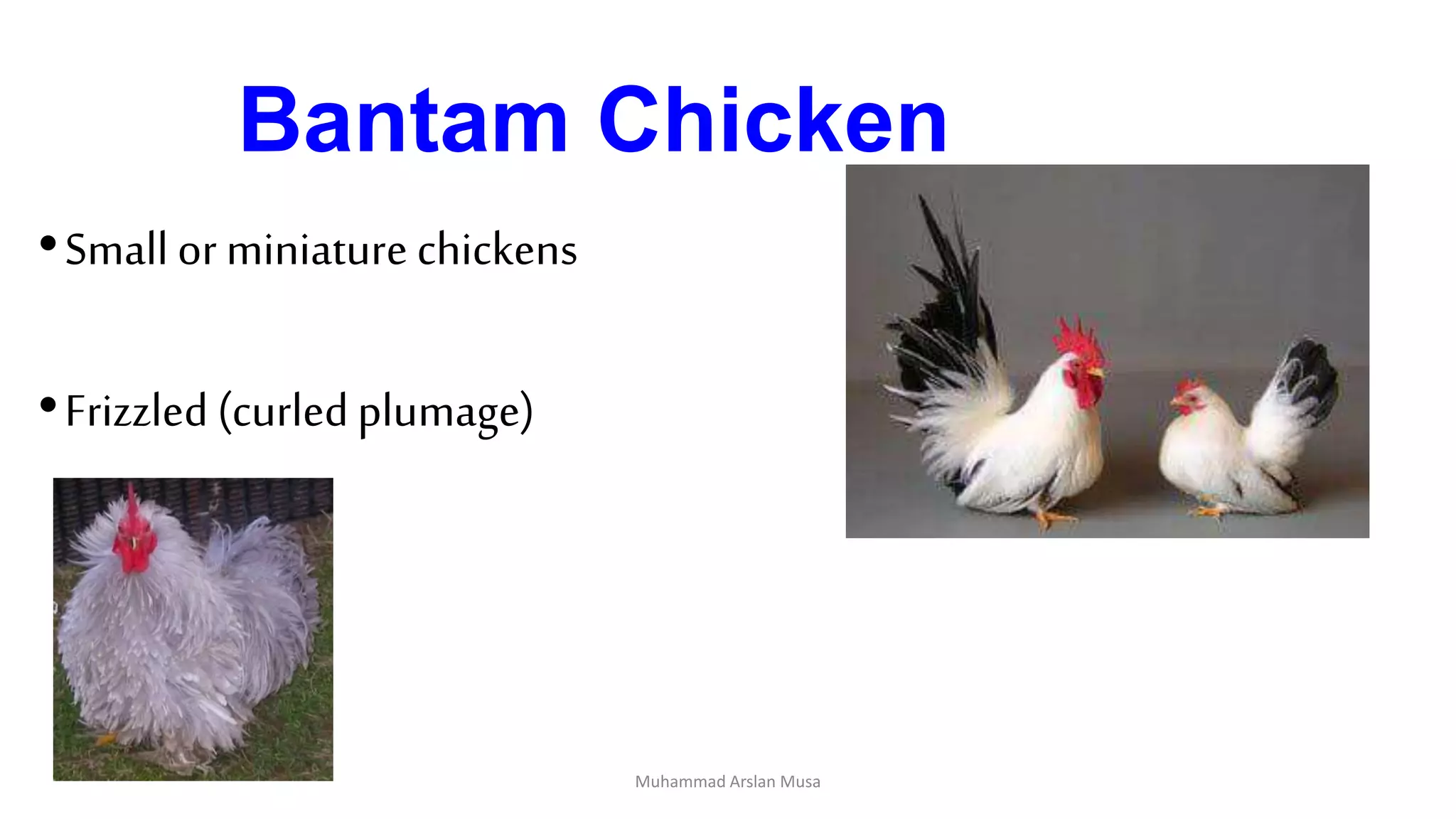 Bantam Chicken

• Small or miniature chickens

• Frizzled (curled plumage)

Muhammad Arslan Musa